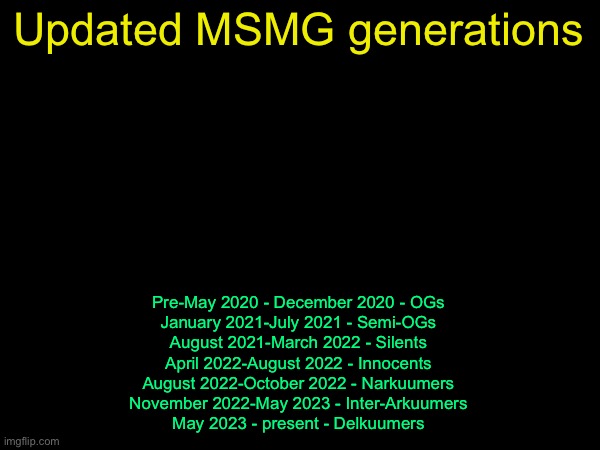 Updated MSMG generations

Pre-May 2020 - December 2020 - OGs
January 2021-July 2021 - Semi-OGs
August 2021-March 2022 - Silents
April 2022-August 2022 - Innocents
August 2022-October 2022 - Narkuumers
November 2022-May 2023 - Inter-Arkuumers
May 2023 - present - Delkuumers

imgflip.com